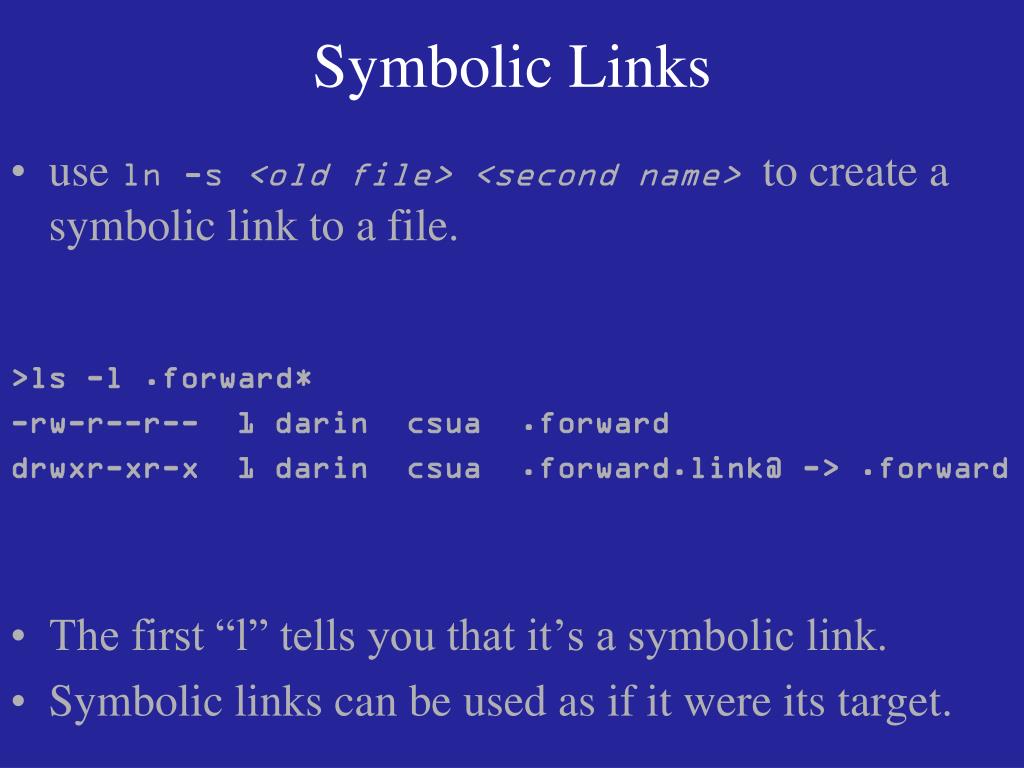 Symbolic Links

• use ln -s <old file> <second name> to create a symbolic link to a file.

>ls -l .forward*
-rw-r--r-- 1 darin csua .forward
drwxr-xr-x 1 darin csua .forward.link@ -> .forward

• The first “l” tells you that it’s a symbolic link.
• Symbolic links can be used as if it were its target.